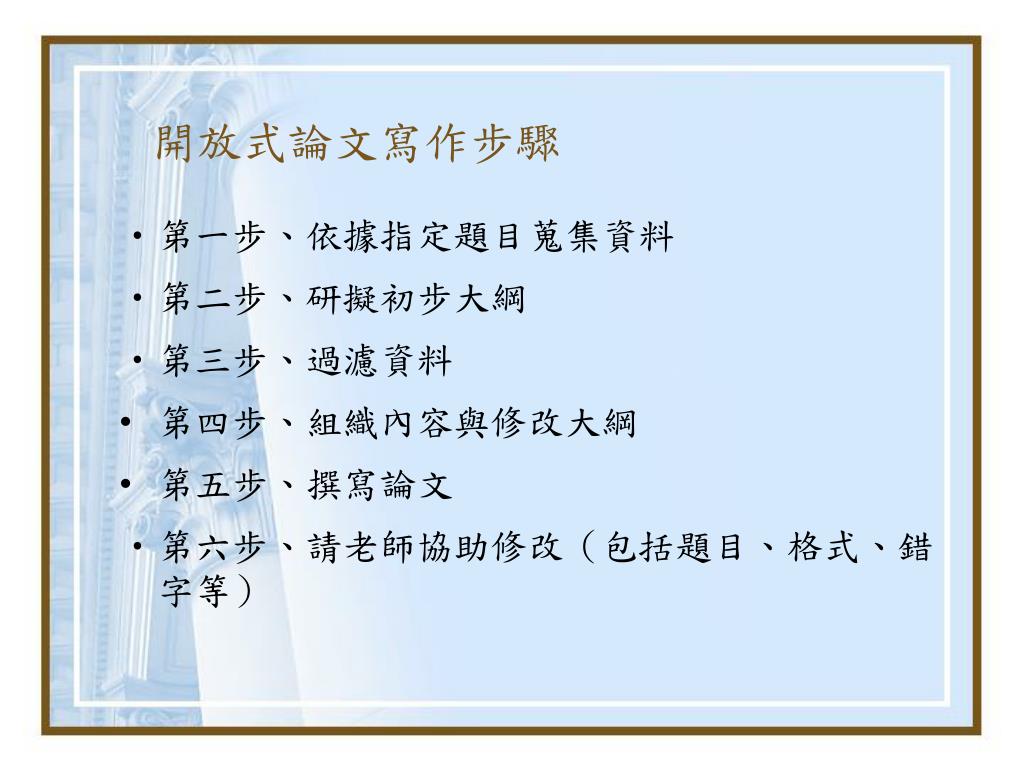 開放式論文寫作步驟

• 第一步、依據指定題目蒐集資料
• 第二步、研擬初步大綱
• 第三步、過濾資料
• 第四步、組織內容與修改大綱
• 第五步、撰寫論文
• 第六步、請老師協助修改（包括題目、格式、錯字等）